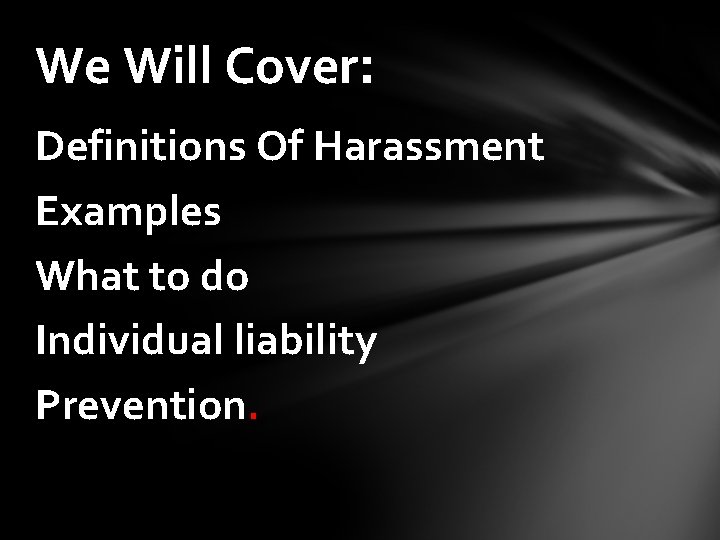 We Will Cover:

Definitions Of Harassment

Examples

What to do

Individual liability

Prevention.